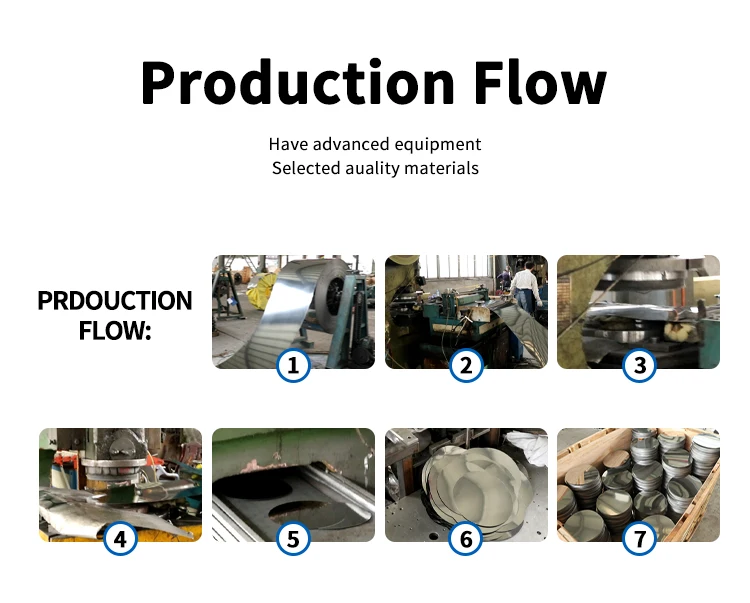 Production Flow

Have advanced equipment
Selected auality materials

PRDOUCTION
FLOW:

1

2

3

4

5

6

7